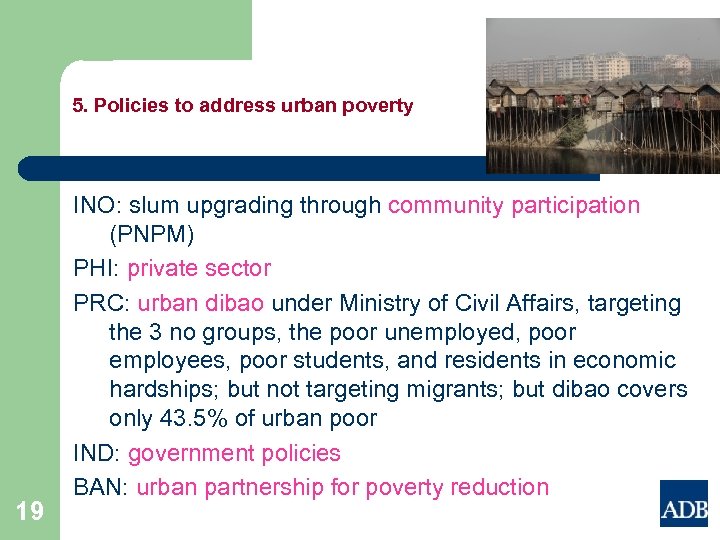 5. Policies to address urban poverty

INO: slum upgrading through community participation (PNPM)

PHI: private sector

PRC: urban dibao under Ministry of Civil Affairs, targeting the 3 no groups, the poor unemployed, poor employees, poor students, and residents in economic hardships; but not targeting migrants; but dibao covers only 43.5% of urban poor

IND: government policies

BAN: urban partnership for poverty reduction

19

ADB